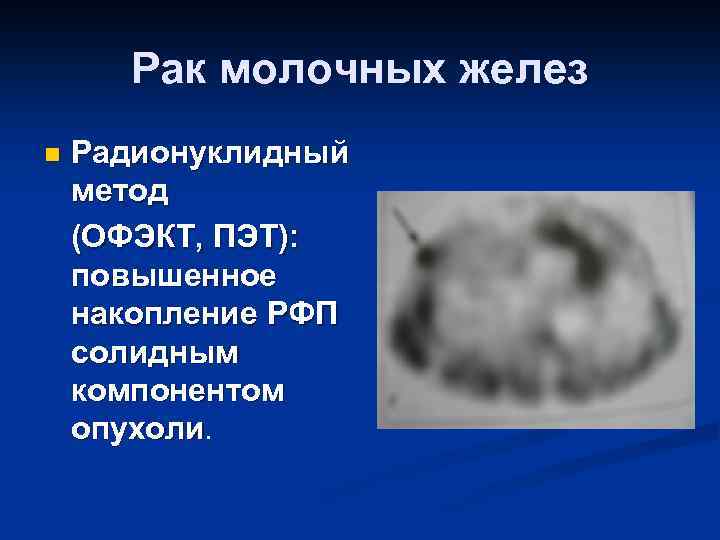 Рак молочных желез

Радионуклидный метод (ОФЭКТ, ПЭТ): повышенное накопление РФП солидным компонентом опухоли.